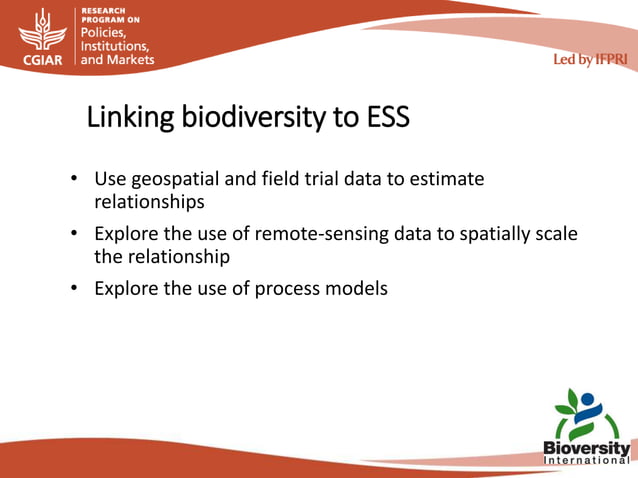 CGIAR
RESEARCH PROGRAM ON
Policies, Institutions, and Markets

Led by IFPRI

Linking biodiversity to ESS

• Use geospatial and field trial data to estimate relationships
• Explore the use of remote-sensing data to spatially scale the relationship
• Explore the use of process models

Bioversity
International